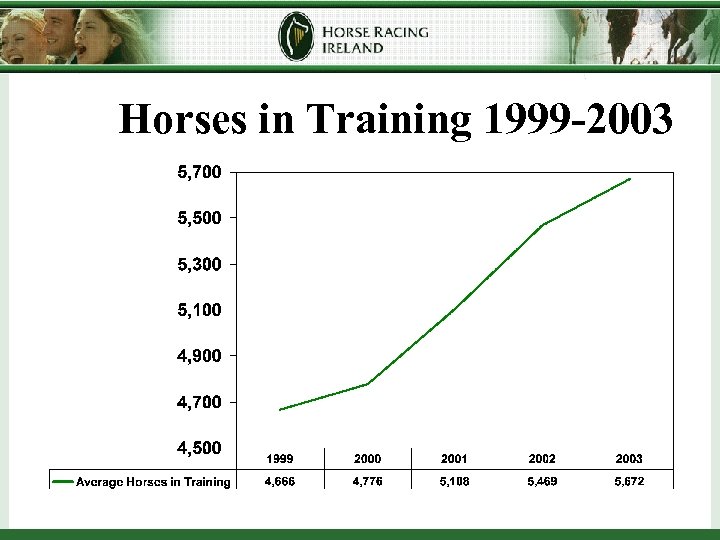 HORSE RACING IRELAND

Horses in Training 1999-2003

5,700
5,500
5,300
5,100
4,900
4,700
4,500

| | 1999 | 2000 | 2001 | 2002 | 2003 |
|---|---|---|---|---|---|
| Average Horses in Training | 4,666 | 4,776 | 5,108 | 5,469 | 5,672 |